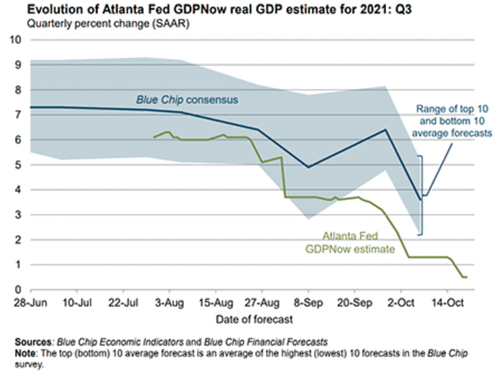 Evolution of Atlanta Fed GDPNow real GDP estimate for 2021: Q3
Quarterly percent change (SAAR)

10
9
8
7
6
5
4
3
2
1
0

Blue Chip consensus

Range of top 10 and bottom 10 average forecasts

Atlanta Fed GDPNow estimate

28-Jun 10-Jul 22-Jul 3-Aug 15-Aug 27-Aug 8-Sep 20-Sep 2-Oct 14-Oct

Date of forecast

Sources: Blue Chip Economic Indicators and Blue Chip Financial Forecasts
Note: The top (bottom) 10 average forecast is an average of the highest (lowest) 10 forecasts in the Blue Chip survey.